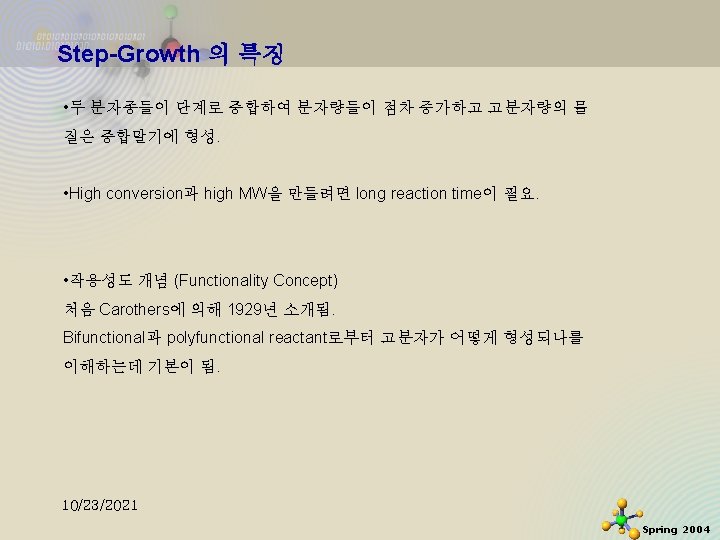 Step-Growth 의 특징

•두 분자종들이 단계로 중합하여 분자량들이 점차 증가하고 고분자량의 물질은 중합말기에 형성.

•High conversion과 high MW을 만들려면 long reaction time이 필요.

•작용성도 개념 (Functionality Concept)
처음 Carothers에 의해 1929년 소개됨.
Bifunctional과 polyfunctional reactant로부터 고분자가 어떻게 형성되나를 이해하는데 기본이 됨.

10/23/2021

Spring 2004